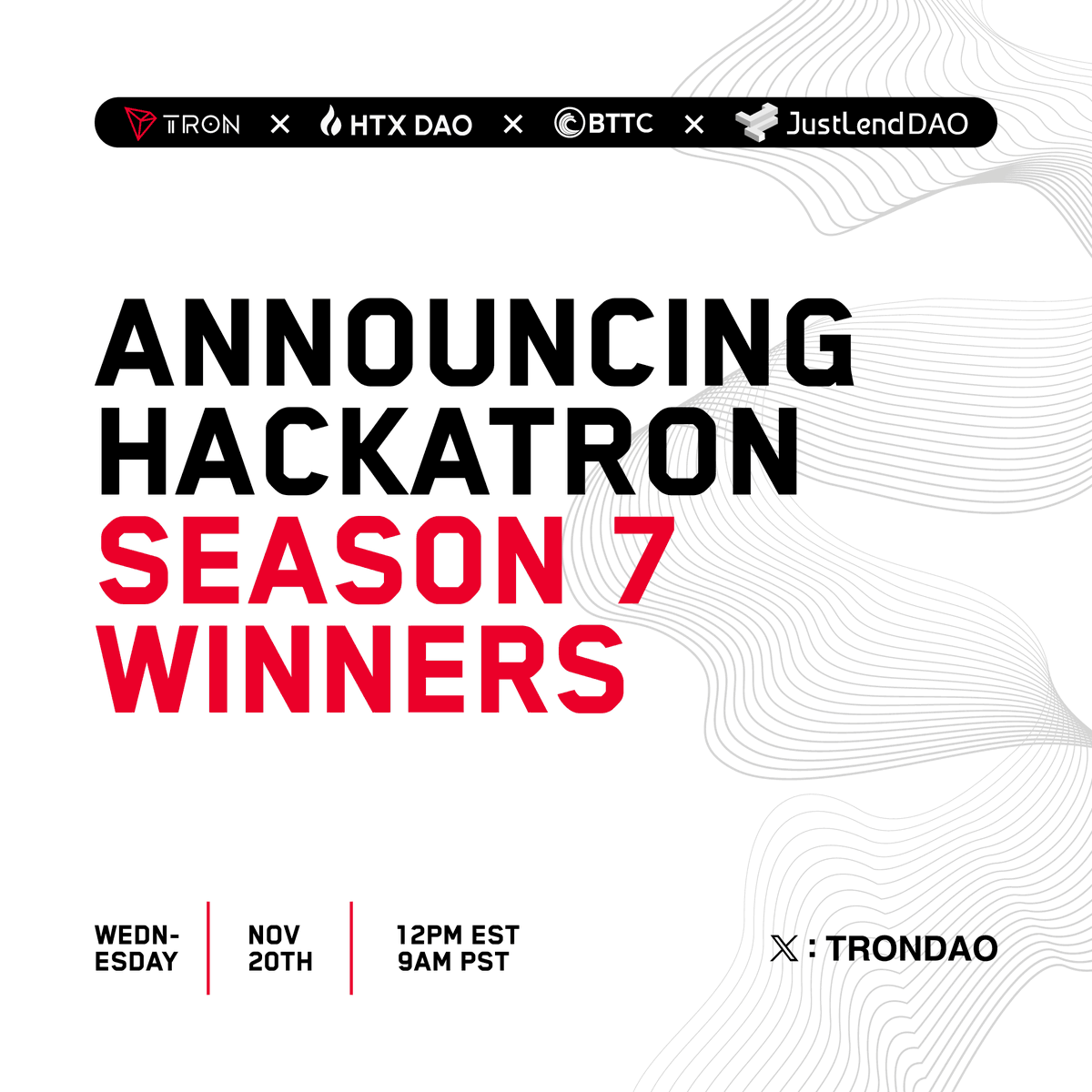 TRON × HTX DAO × BTTC × JustLendDAO

ANNOUNCING HACKATRON SEASON 7 WINNERS

WEDNESDAY

NOV 20TH

12PM EST
9AM PST

𝕏 : TRONDAO